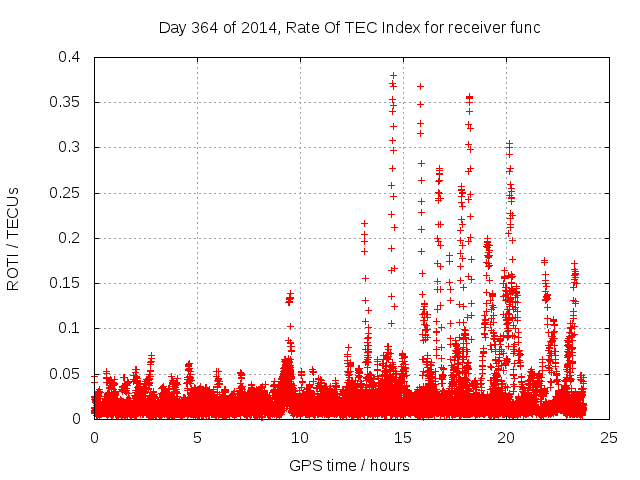 Day 364 of 2014, Rate Of TEC Index for receiver func

ROTI / TECUs

0.4
0.35
0.3
0.25
0.2
0.15
0.1
0.05
0

0
5
10
15
20
25

GPS time / hours